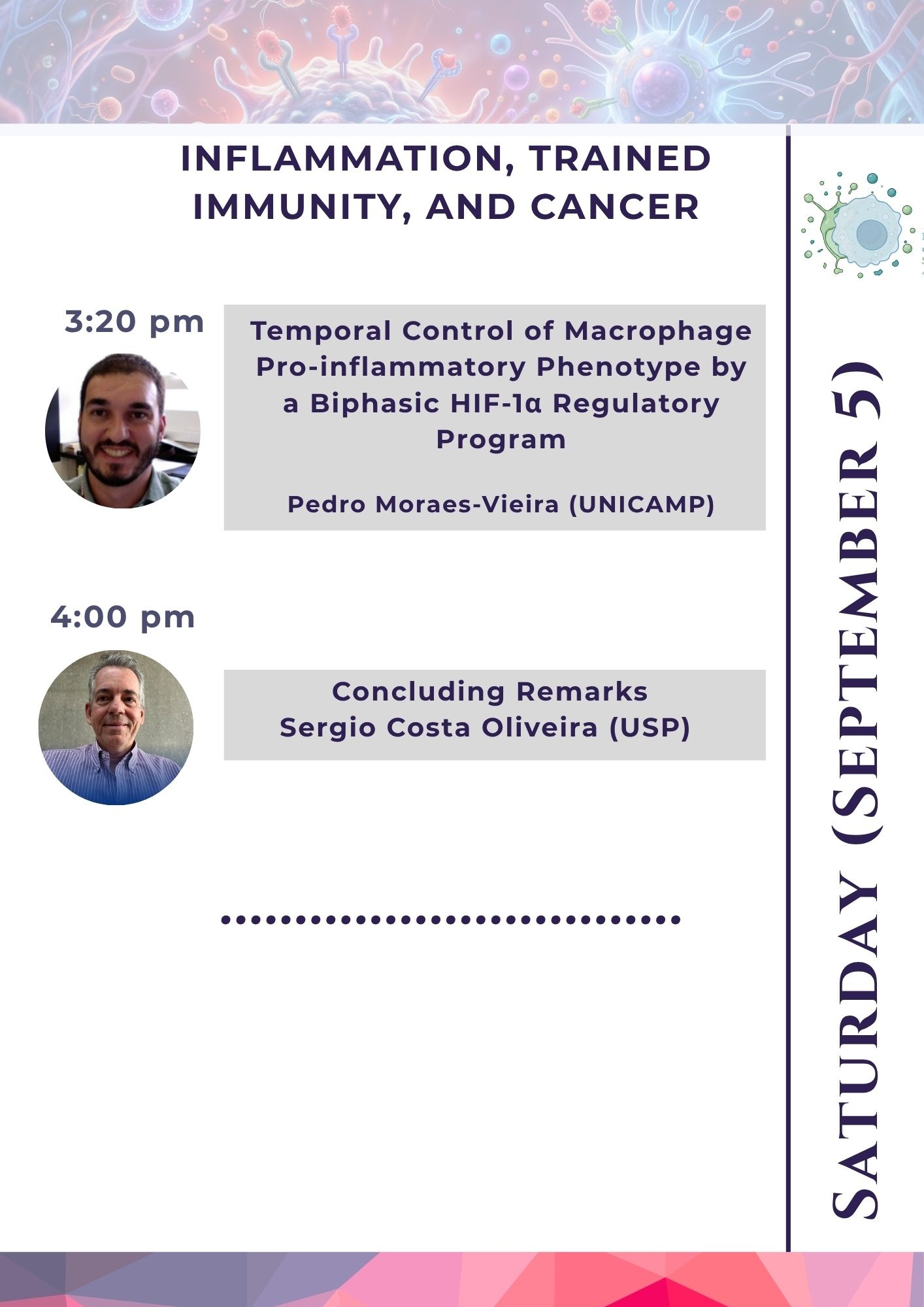 INFLAMMATION, TRAINED IMMUNITY, AND CANCER

3:20 pm

Temporal Control of Macrophage Pro-inflammatory Phenotype by a Biphasic HIF-1α Regulatory Program

Pedro Moraes-Vieira (UNICAMP)

4:00 pm

Concluding Remarks
Sergio Costa Oliveira (USP)

SATURDAY (SEPTEMBER 5)